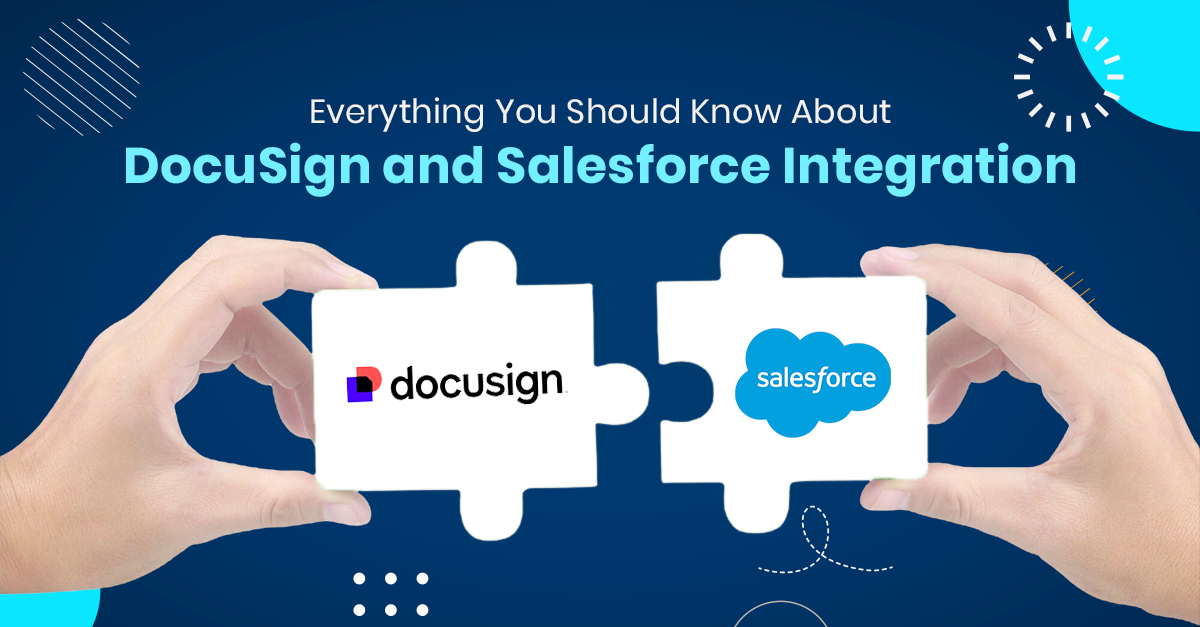 Everything You Should Know About
DocuSign and Salesforce Integration

docusign

salesforce